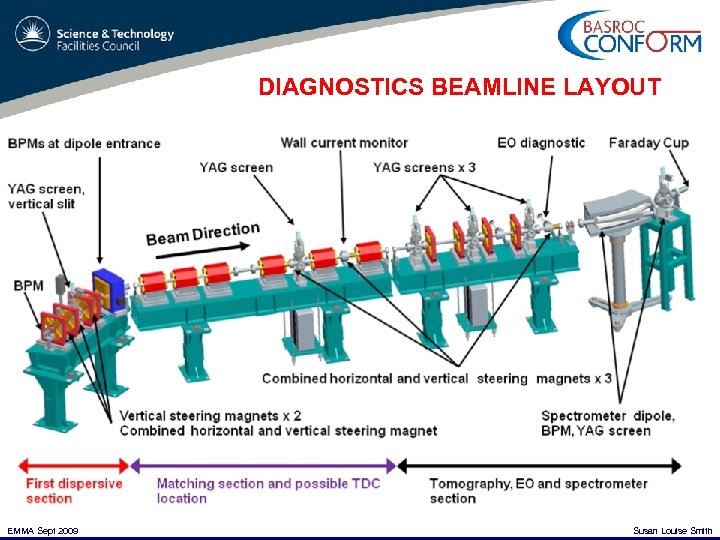 Science & Technology Facilities Council

BASROC CONFORM

DIAGNOSTICS BEAMLINE LAYOUT

BPMs at dipole entrance

Wall current monitor

EO diagnostic

Faraday Cup

YAG screen

YAG screens x 3

YAG screen, vertical slit

Beam Direction

BPM

Combined horizontal and vertical steering magnets x 3

Vertical steering magnets x 2
Combined horizontal and vertical steering magnet

Spectrometer dipole, BPM, YAG screen

First dispersive section

Matching section and possible TDC location

Tomography, EO and spectrometer section

EMMA Sept 2009

Susan Louise Smith